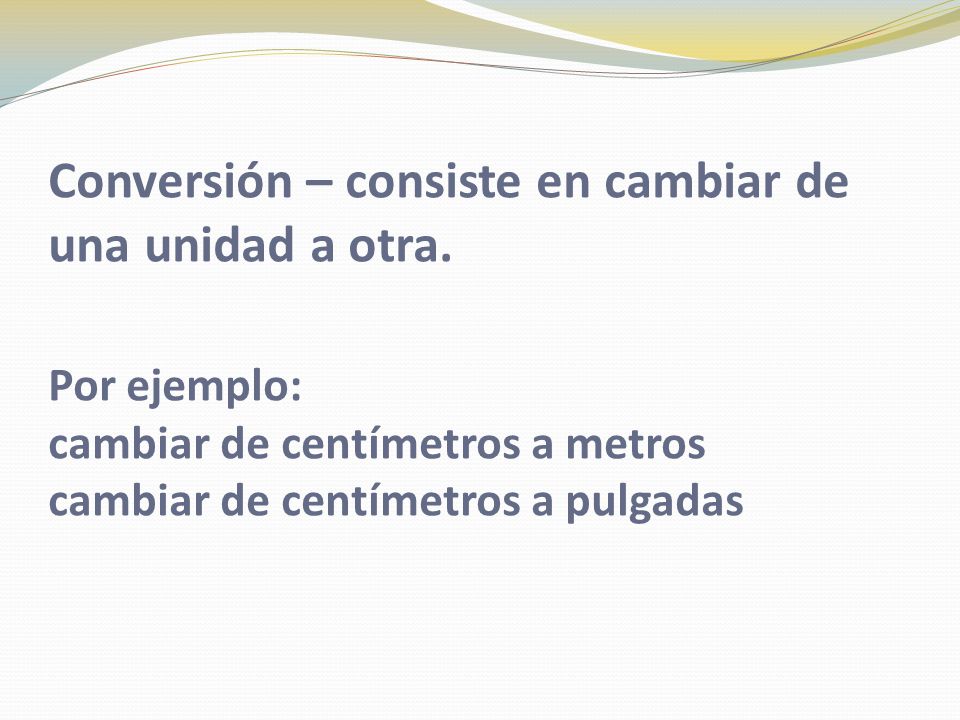 Conversión – consiste en cambiar de una unidad a otra.

Por ejemplo:
cambiar de centímetros a metros
cambiar de centímetros a pulgadas